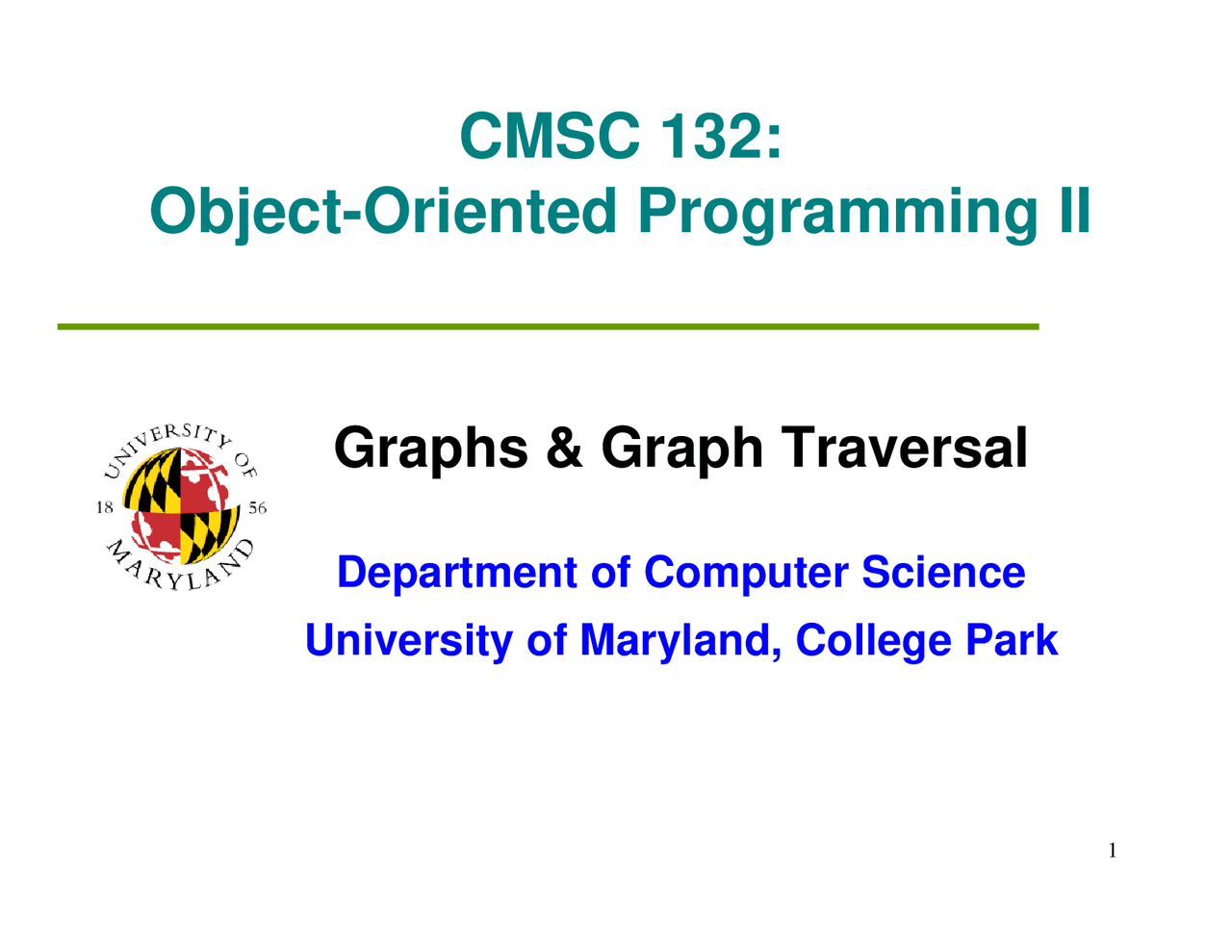 CMSC 132:
Object-Oriented Programming II

UNIVERSITY OF MARYLAND
18 56

Graphs & Graph Traversal

Department of Computer Science

University of Maryland, College Park

1